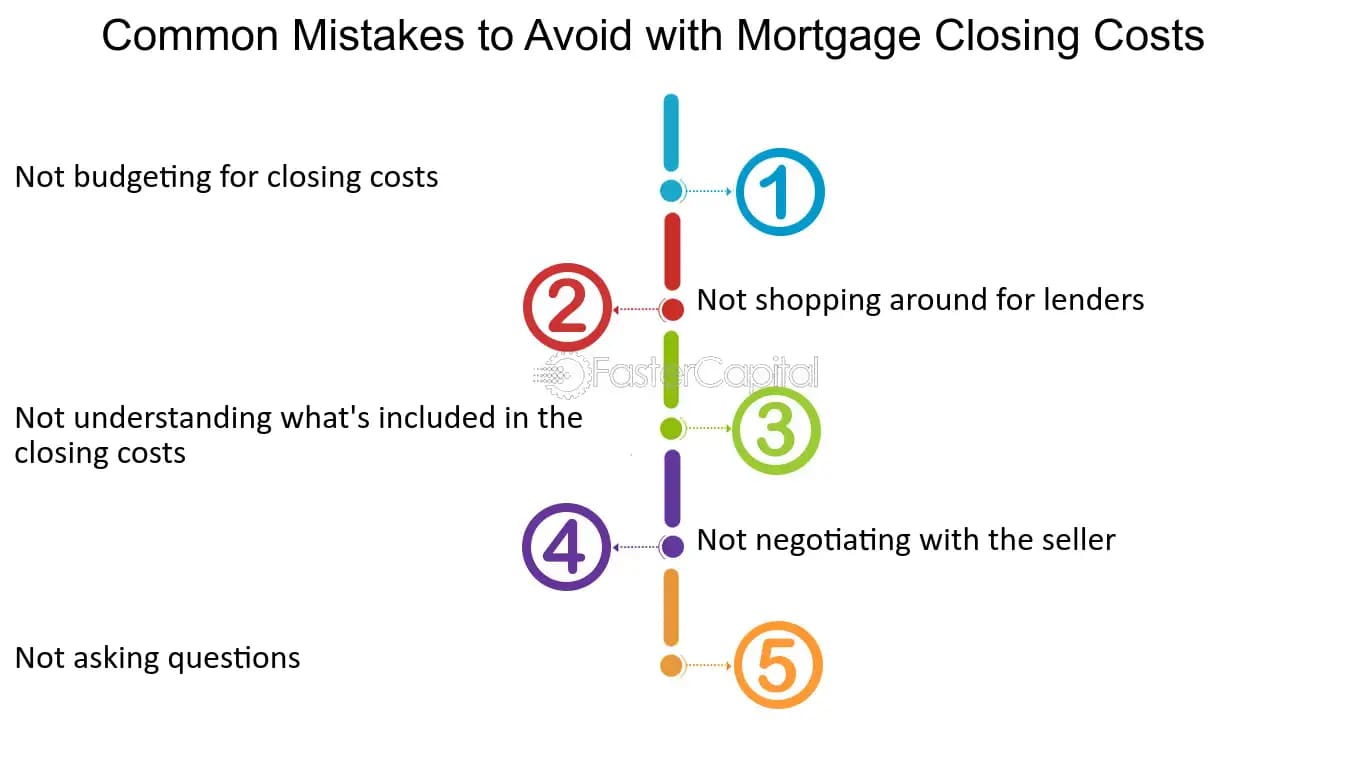 Common Mistakes to Avoid with Mortgage Closing Costs

Not budgeting for closing costs

1

2

Not shopping around for lenders

FasterCapital

Not understanding what's included in the closing costs

3

4

Not negotiating with the seller

Not asking questions

5